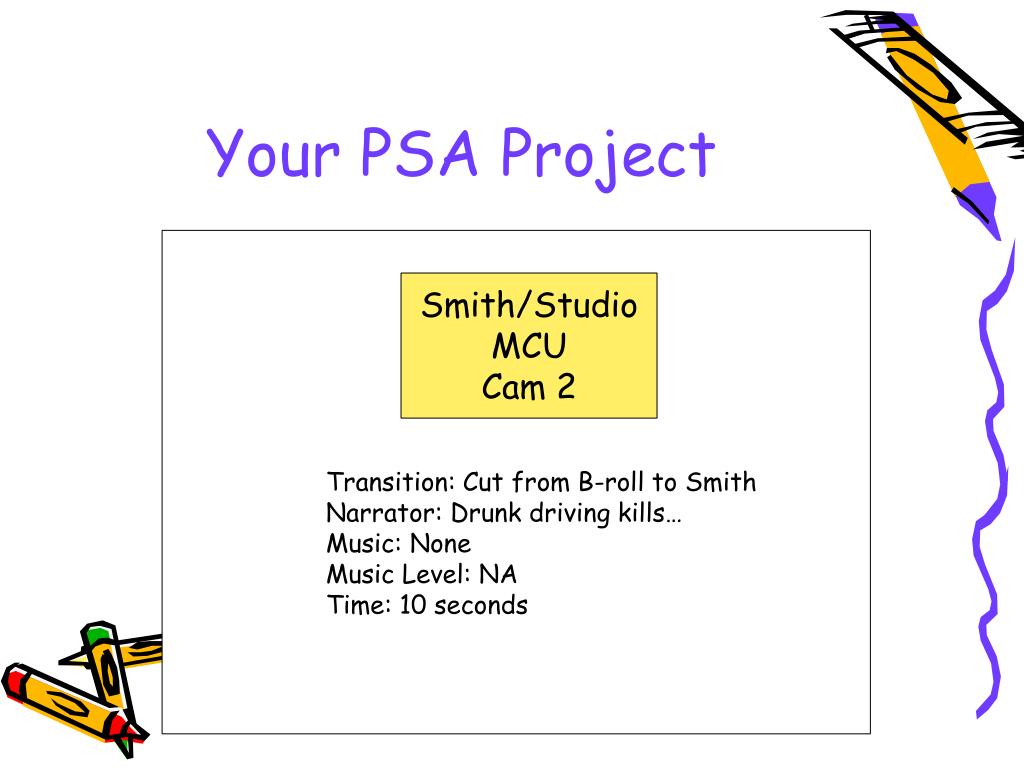 Your PSA Project

Smith/Studio
MCU
Cam 2

Transition: Cut from B-roll to Smith
Narrator: Drunk driving kills…
Music: None
Music Level: NA
Time: 10 seconds